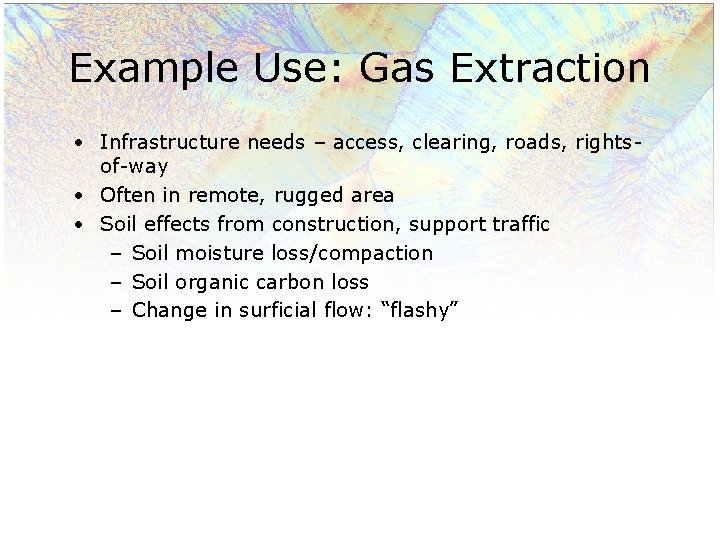 Example Use: Gas Extraction

• Infrastructure needs – access, clearing, roads, rights-of-way
• Often in remote, rugged area
• Soil effects from construction, support traffic
  – Soil moisture loss/compaction
  – Soil organic carbon loss
  – Change in surficial flow: “flashy”